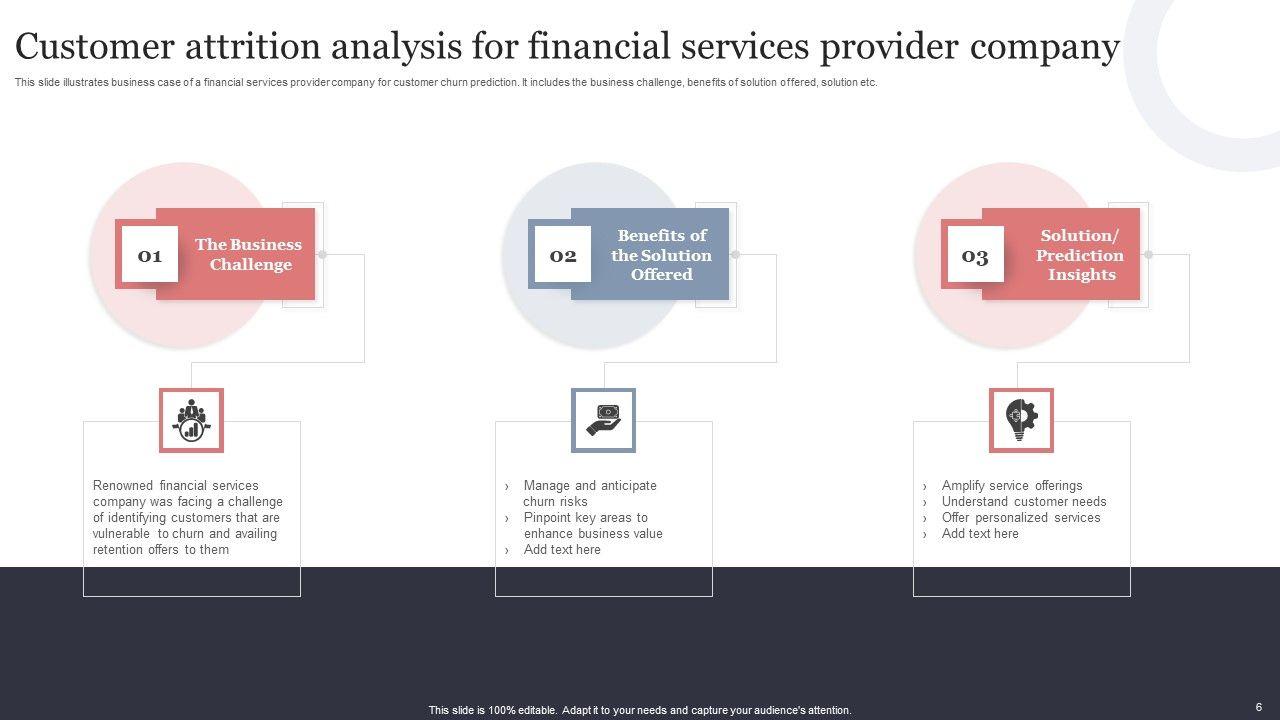 Customer attrition analysis for financial services provider company

This slide illustrates business case of a financial services provider company for customer churn prediction. It includes the business challenge, benefits of solution offered, solution etc.

01 The Business Challenge

Renowned financial services company was facing a challenge of identifying customers that are vulnerable to churn and availing retention offers to them

02 Benefits of the Solution Offered

› Manage and anticipate churn risks
› Pinpoint key areas to enhance business value
› Add text here

03 Solution/ Prediction Insights

› Amplify service offerings
› Understand customer needs
› Offer personalized services
› Add text here

This slide is 100% editable. Adapt it to your needs and capture your audience's attention.

6